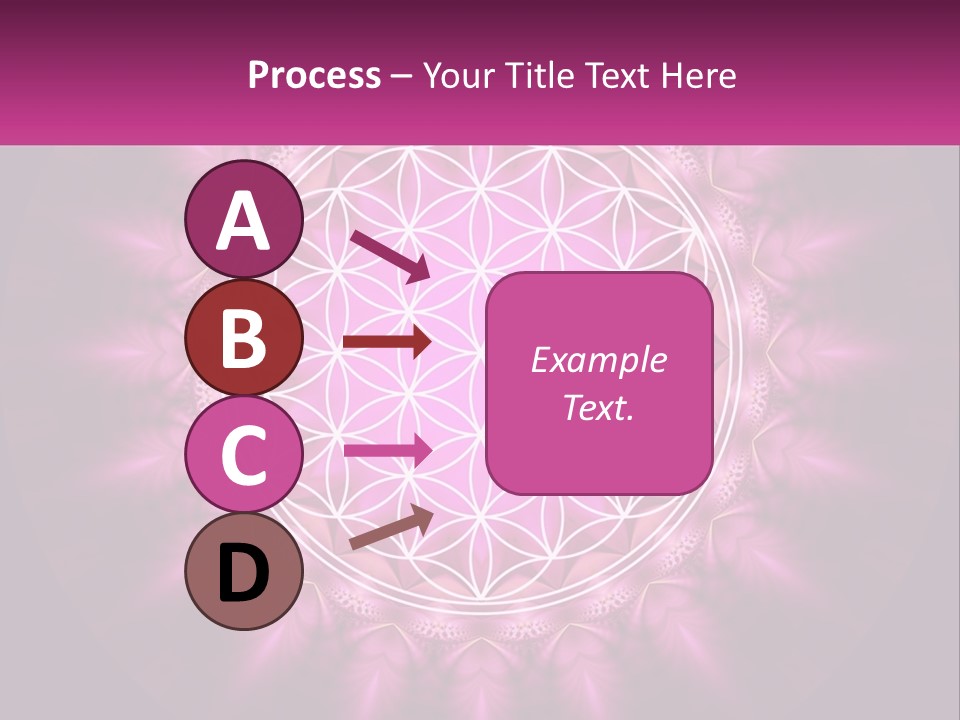 Process – Your Title Text Here

A
B
C
D

Example Text.